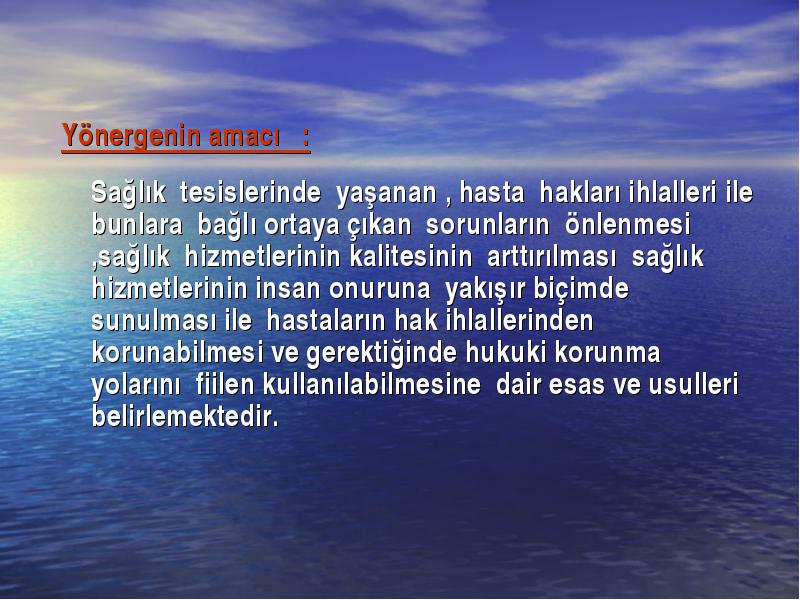 Yönergenin amacı :

Sağlık tesislerinde yaşanan , hasta hakları ihlalleri ile bunlara bağlı ortaya çıkan sorunların önlenmesi ,sağlık hizmetlerinin kalitesinin arttırılması sağlık hizmetlerinin insan onuruna yakışır biçimde sunulması ile hastaların hak ihlallerinden korunabilmesi ve gerektiğinde hukuki korunma yolarını fiilen kullanılabilmesine dair esas ve usulleri belirlemektedir.